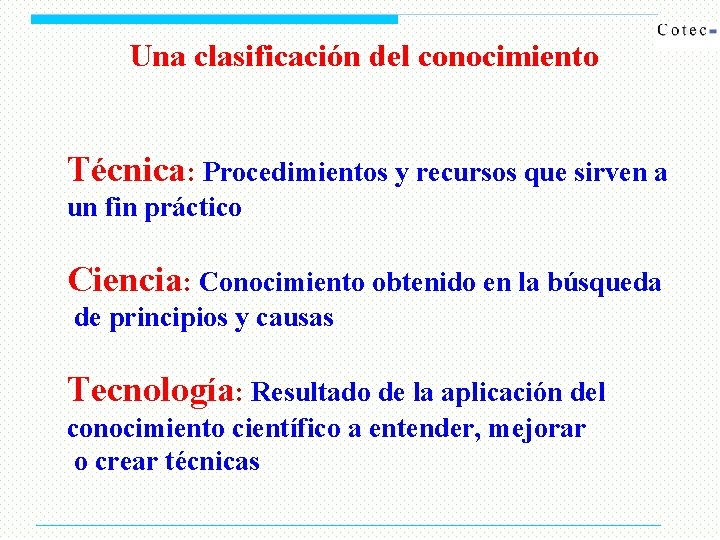 Cotec

Una clasificación del conocimiento

Técnica: Procedimientos y recursos que sirven a un fin práctico

Ciencia: Conocimiento obtenido en la búsqueda de principios y causas

Tecnología: Resultado de la aplicación del conocimiento científico a entender, mejorar o crear técnicas